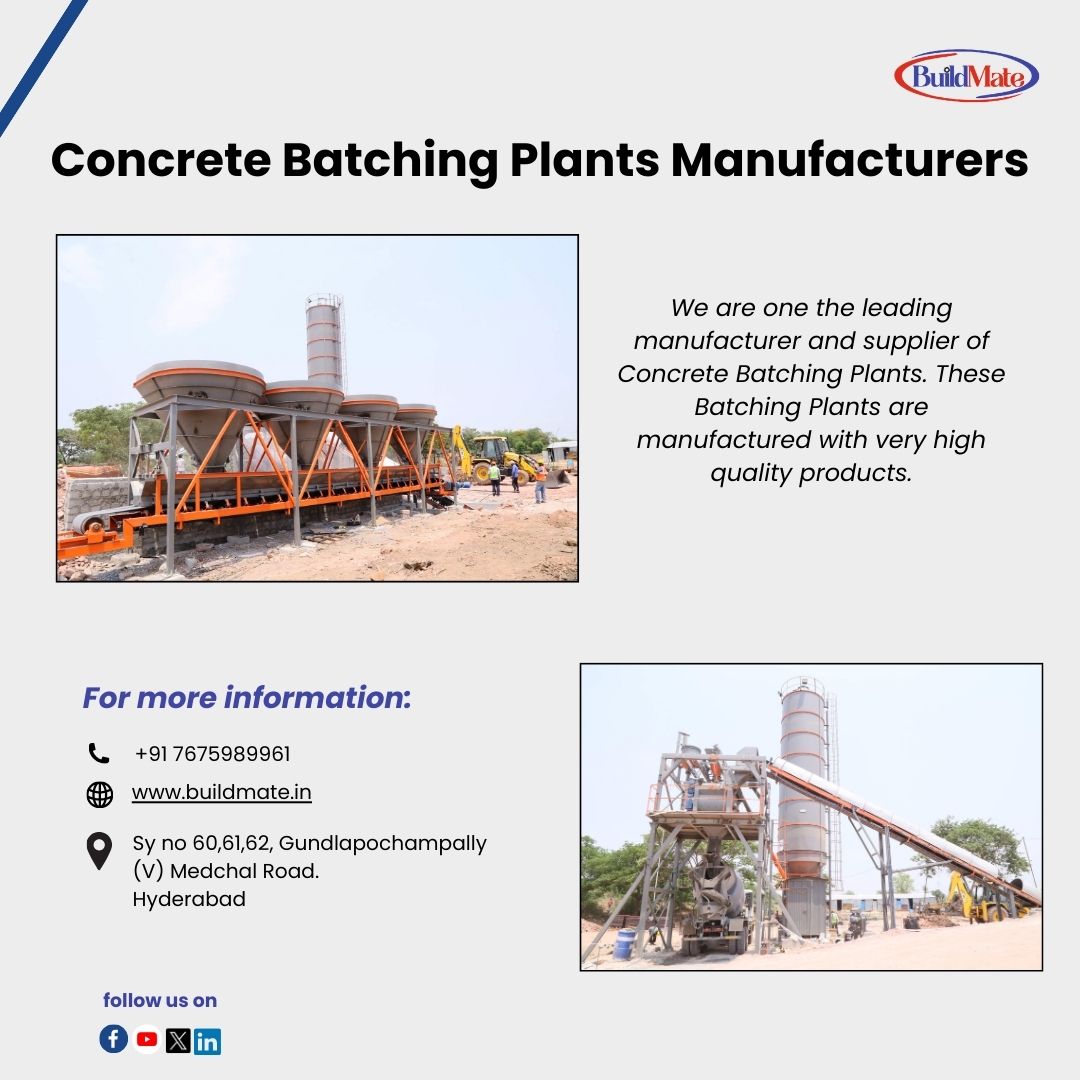 BuildMate

Concrete Batching Plants Manufacturers

We are one the leading manufacturer and supplier of Concrete Batching Plants. These Batching Plants are manufactured with very high quality products.

For more information:

+91 7675989961

www.buildmate.in

Sy no 60,61,62, Gundlapochampally (V) Medchal Road.
Hyderabad

follow us on